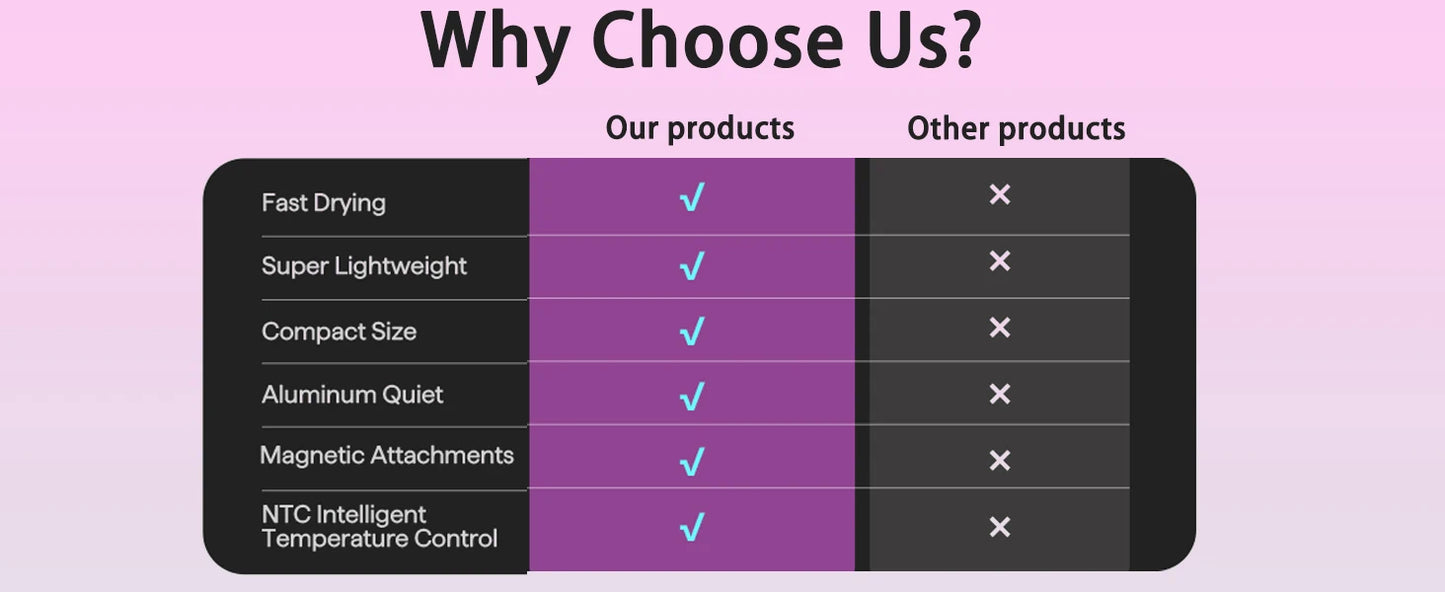 Why Choose Us?

| | Our products | Other products |
|---|---|---|
| Fast Drying | √ | × |
| Super Lightweight | √ | × |
| Compact Size | √ | × |
| Aluminum Quiet | √ | × |
| Magnetic Attachments | √ | × |
| NTC Intelligent Temperature Control | √ | × |